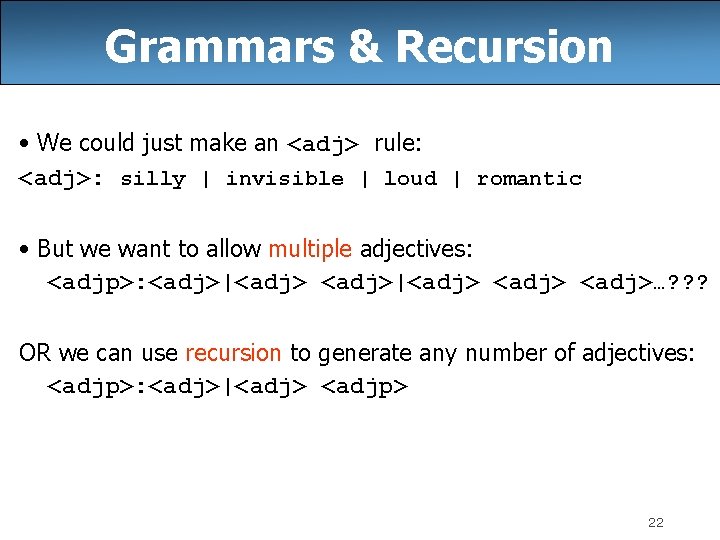 Grammars & Recursion

• We could just make an <adj> rule:
<adj>: silly | invisible | loud | romantic

• But we want to allow multiple adjectives:
<adjp>:<adj>|<adj> <adj>|<adj> <adj> <adj>…???

OR we can use recursion to generate any number of adjectives:
<adjp>:<adj>|<adj> <adjp>

22